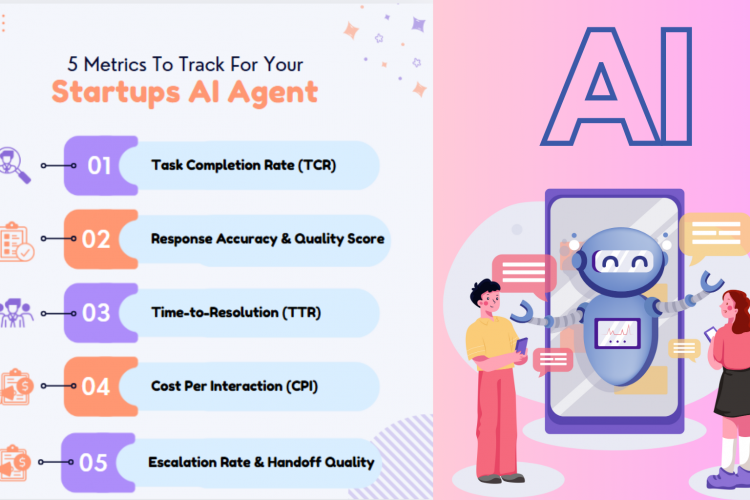 5 Metrics To Track For Your
Startups AI Agent

01 Task Completion Rate (TCR)

02 Response Accuracy & Quality Score

03 Time-to-Resolution (TTR)

04 Cost Per Interaction (CPI)

05 Escalation Rate & Handoff Quality

AI